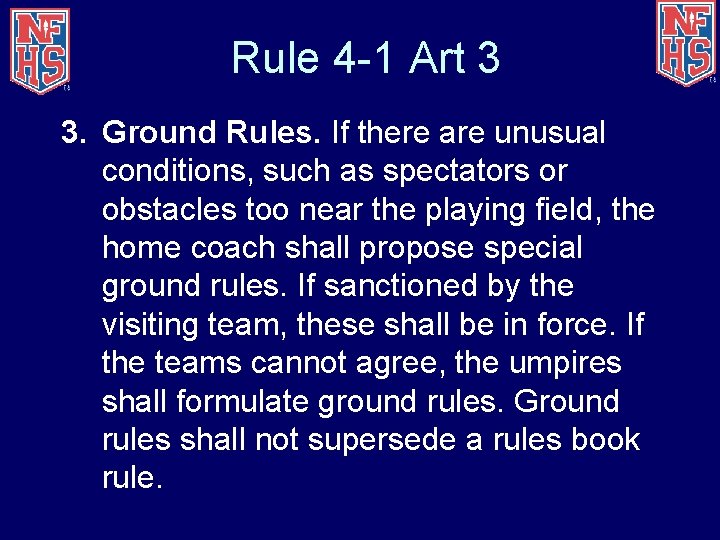 NFHS

Rule 4-1 Art 3

NFHS

3. Ground Rules. If there are unusual conditions, such as spectators or obstacles too near the playing field, the home coach shall propose special ground rules. If sanctioned by the visiting team, these shall be in force. If the teams cannot agree, the umpires shall formulate ground rules. Ground rules shall not supersede a rules book rule.